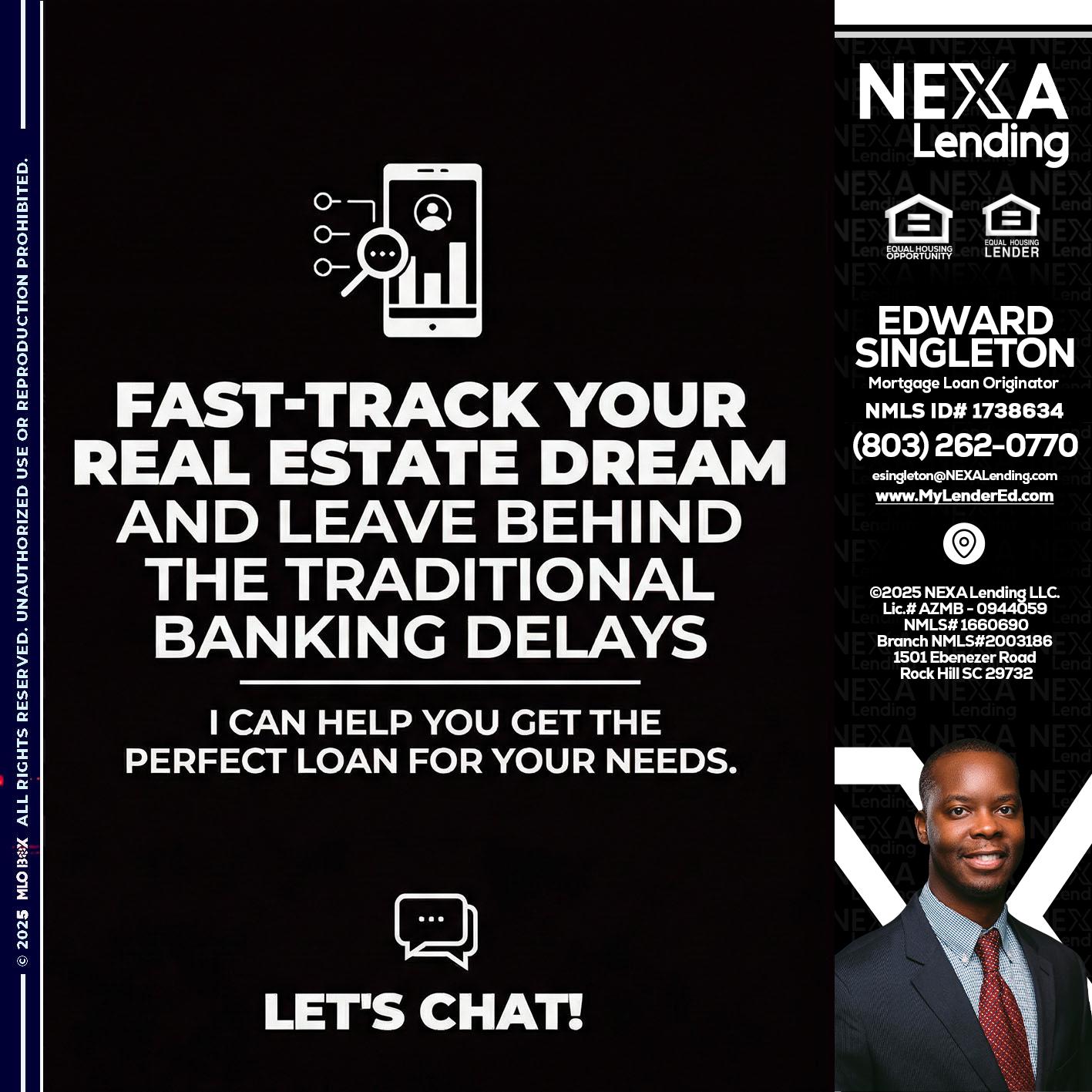 © 2025 MLO BOX ALL RIGHTS RESERVED. UNAUTHORIZED USE OR REPRODUCTION PROHIBITED.

FAST-TRACK YOUR REAL ESTATE DREAM AND LEAVE BEHIND THE TRADITIONAL BANKING DELAYS

I CAN HELP YOU GET THE PERFECT LOAN FOR YOUR NEEDS.

LET'S CHAT!

NEXA Lending

EQUAL HOUSING OPPORTUNITY

EQUAL HOUSING LENDER

EDWARD SINGLETON
Mortgage Loan Originator
NMLS ID# 1738634
(803) 262-0770
esingleton@NEXALending.com
www.MyLenderEd.com

©2025 NEXA Lending LLC.
Lic.# AZMB - 0944059
NMLS# 1660690
Branch NMLS#2003186
1501 Ebenezer Road
Rock Hill SC 29732